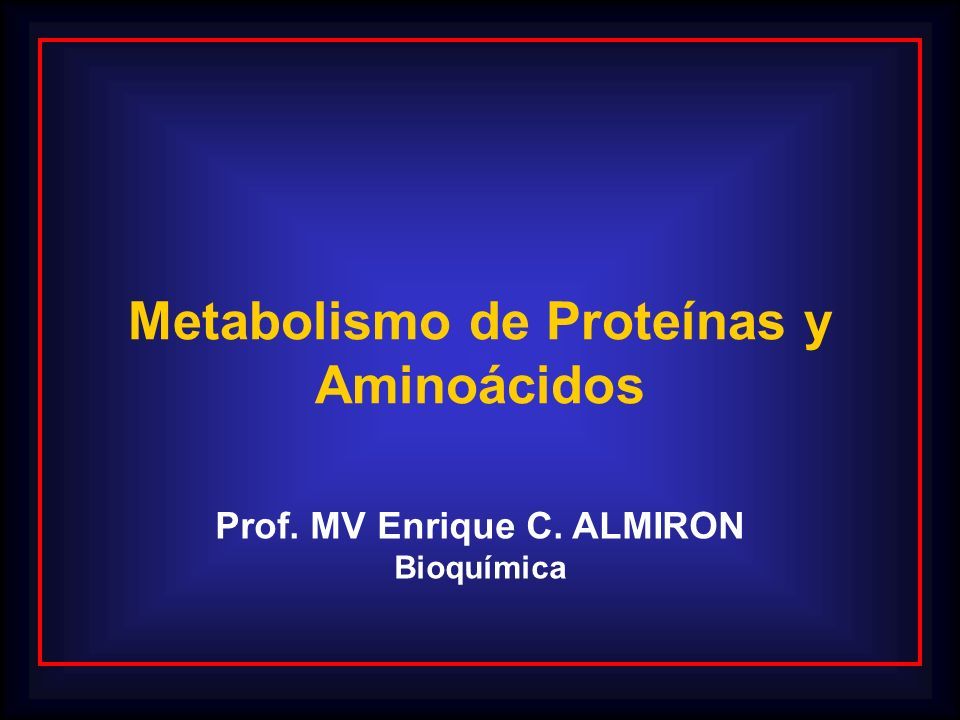 Metabolismo de Proteínas y Aminoácidos

Prof. MV Enrique C. ALMIRON
Bioquímica